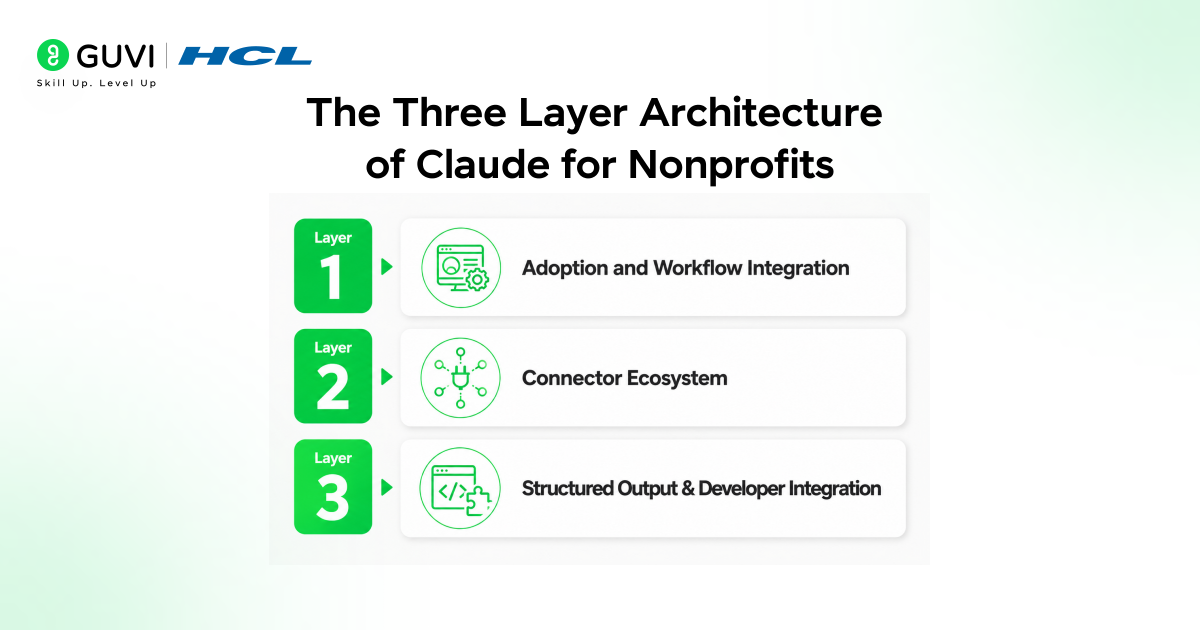 GUVI | HCL
Skill Up. Level Up

The Three Layer Architecture of Claude for Nonprofits

Layer
1
Adoption and Workflow Integration

Layer
2
Connector Ecosystem

Layer
3
Structured Output & Developer Integration